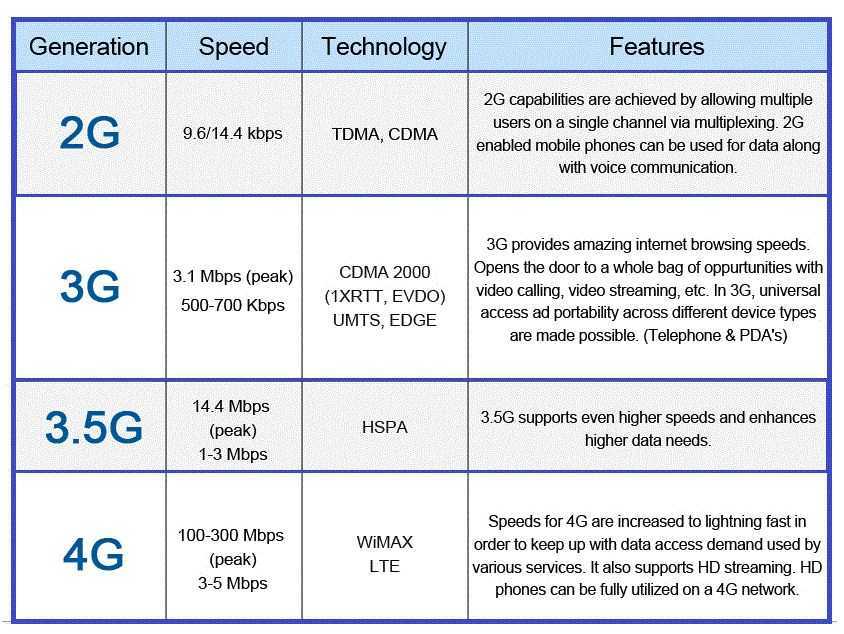 | Generation | Speed | Technology | Features |
|---|---|---|---|
| 2G | 9.6/14.4 kbps | TDMA, CDMA | 2G capabilities are achieved by allowing multiple users on a single channel via multiplexing. 2G enabled mobile phones can be used for data along with voice communication. |
| 3G | 3.1 Mbps (peak) 500-700 Kbps | CDMA 2000 (1XRTT, EVDO) UMTS, EDGE | 3G provides amazing internet browsing speeds. Opens the door to a whole bag of oppurtunities with video calling, video streaming, etc. In 3G, universal access ad portability across different device types are made possible. (Telephone & PDA's) |
| 3.5G | 14.4 Mbps (peak) 1-3 Mbps | HSPA | 3.5G supports even higher speeds and enhances higher data needs. |
| 4G | 100-300 Mbps (peak) 3-5 Mbps | WiMAX LTE | Speeds for 4G are increased to lightning fast in order to keep up with data access demand used by various services. It also supports HD streaming. HD phones can be fully utilized on a 4G network. |